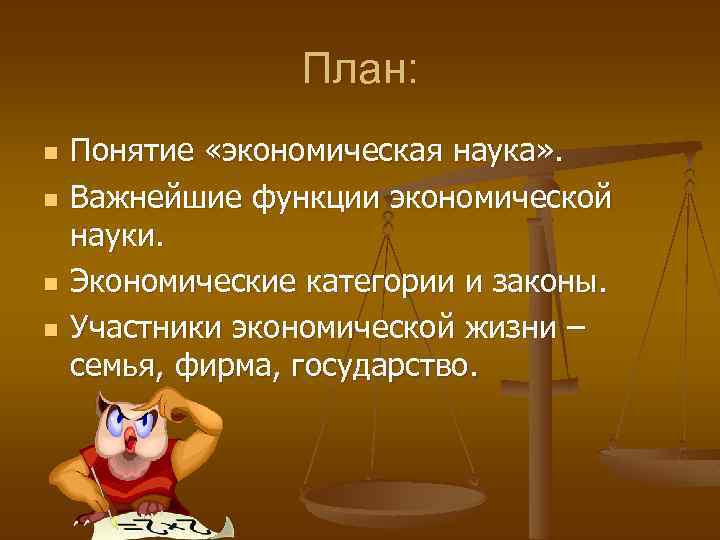 План:

- Понятие «экономическая наука».
- Важнейшие функции экономической науки.
- Экономические категории и законы.
- Участники экономической жизни – семья, фирма, государство.